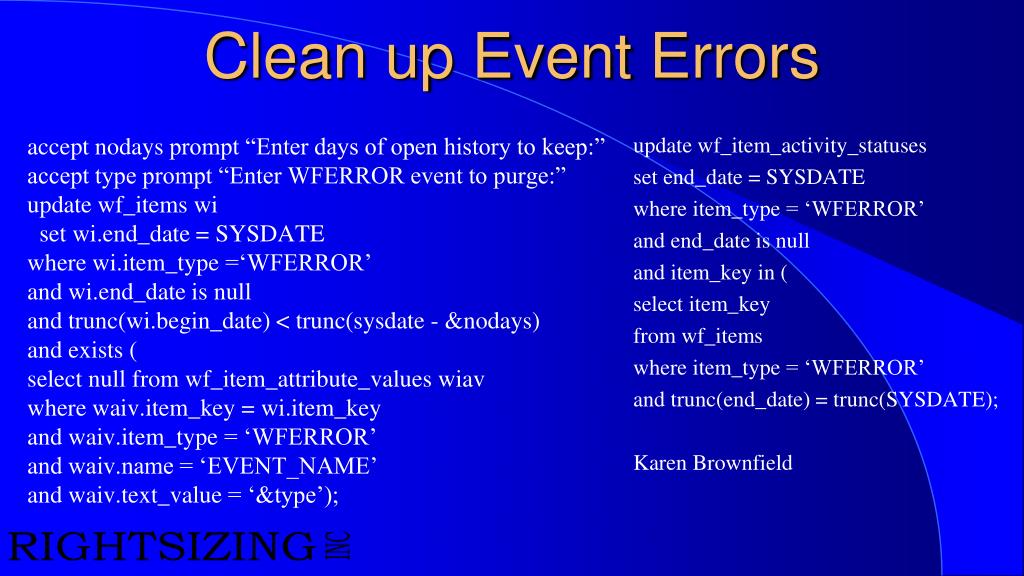 Clean up Event Errors

accept nodays prompt “Enter days of open history to keep:”
accept type prompt “Enter WFERROR event to purge:”
update wf_items wi
set wi.end_date = SYSDATE
where wi.item_type =‘WFERROR’
and wi.end_date is null
and trunc(wi.begin_date) < trunc(sysdate - &nodays)
and exists (
select null from wf_item_attribute_values wiav
where waiv.item_key = wi.item_key
and waiv.item_type = ‘WFERROR’
and waiv.name = ‘EVENT_NAME’
and waiv.text_value = ‘&type’);

update wf_item_activity_statuses
set end_date = SYSDATE
where item_type = ‘WFERROR’
and end_date is null
and item_key in (
select item_key
from wf_items
where item_type = ‘WFERROR’
and trunc(end_date) = trunc(SYSDATE);

Karen Brownfield

RIGHTSIZING INC